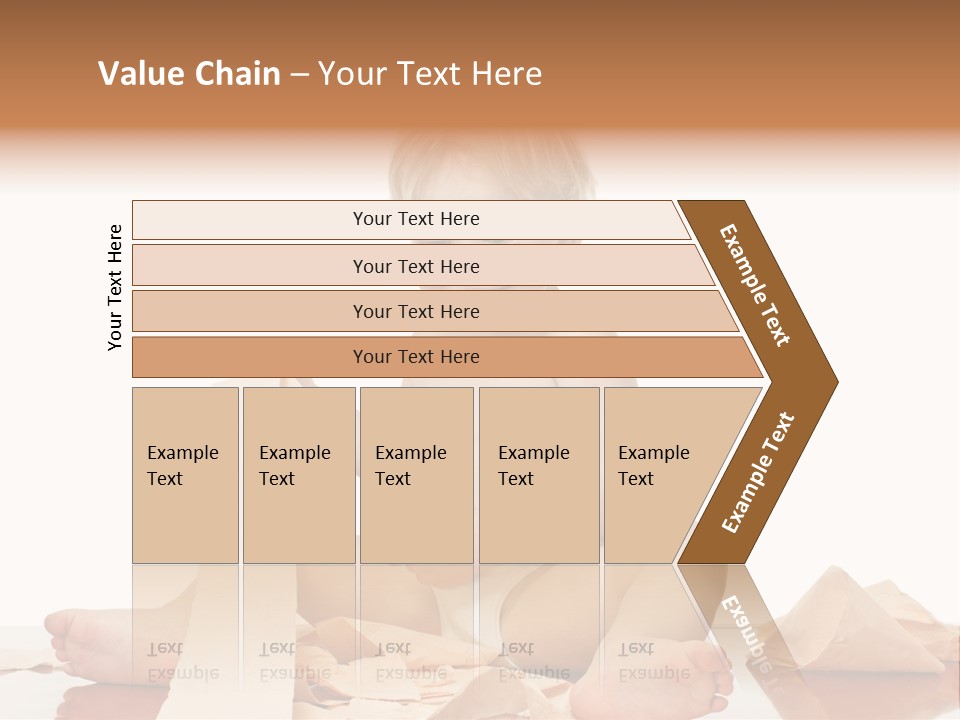 Value Chain – Your Text Here

Your Text Here

Your Text Here

Your Text Here

Your Text Here

Your Text Here

Example Text

Example Text

Example Text

Example Text

Example Text

Example Text

Example Text